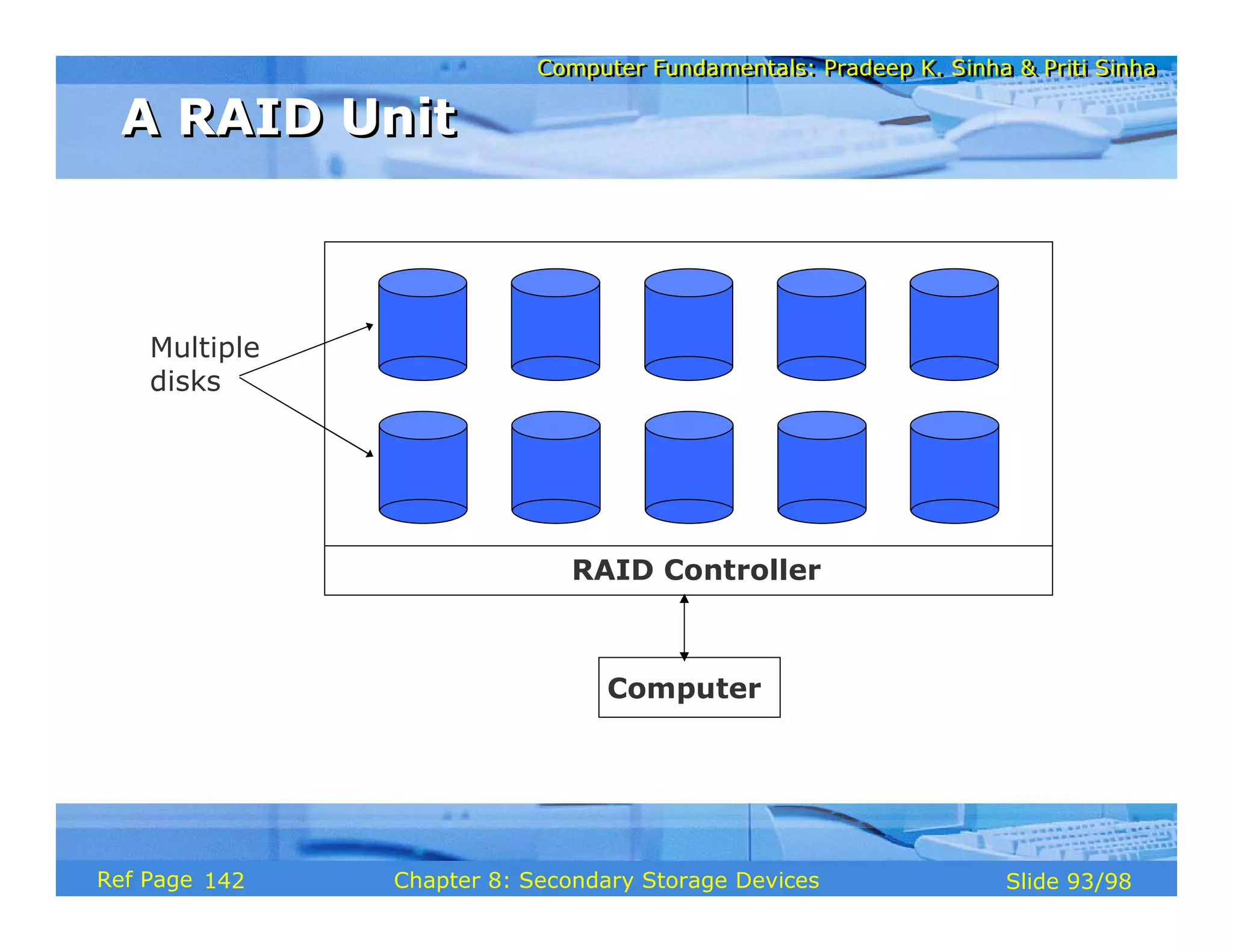 Computer Fundamentals: Pradeep K. Sinha & Priti Sinha

A RAID Unit

Multiple disks

RAID Controller

Computer

Ref Page 142

Chapter 8: Secondary Storage Devices

Slide 93/98